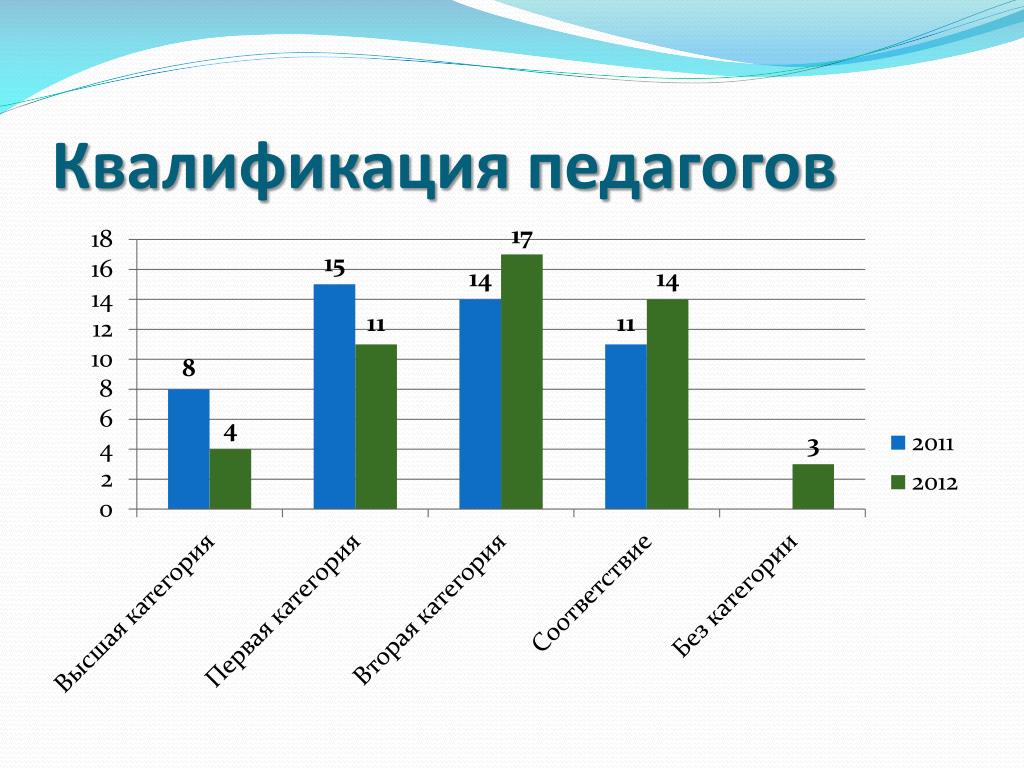 Квалификация педагогов

18
16
14
12
10
8
6
4
2
0

8
4
15
11
14
17
11
14
3

Высшая категория
Первая категория
Вторая категория
Соответствие
Без категории

2011
2012